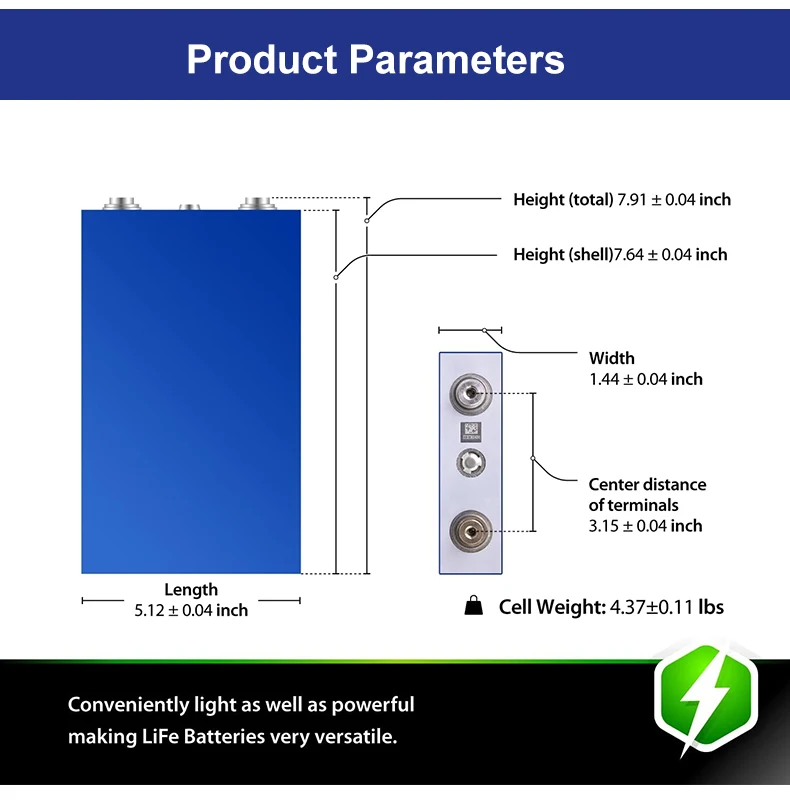 Product Parameters

Height (total) 7.91 ± 0.04 inch

Height (shell)7.64 ± 0.04 inch

Width
1.44 ± 0.04 inch

Center distance of terminals
3.15 ± 0.04 inch

Length
5.12 ± 0.04 inch

Cell Weight: 4.37±0.11 lbs

Conveniently light as well as powerful making LiFe Batteries very versatile.